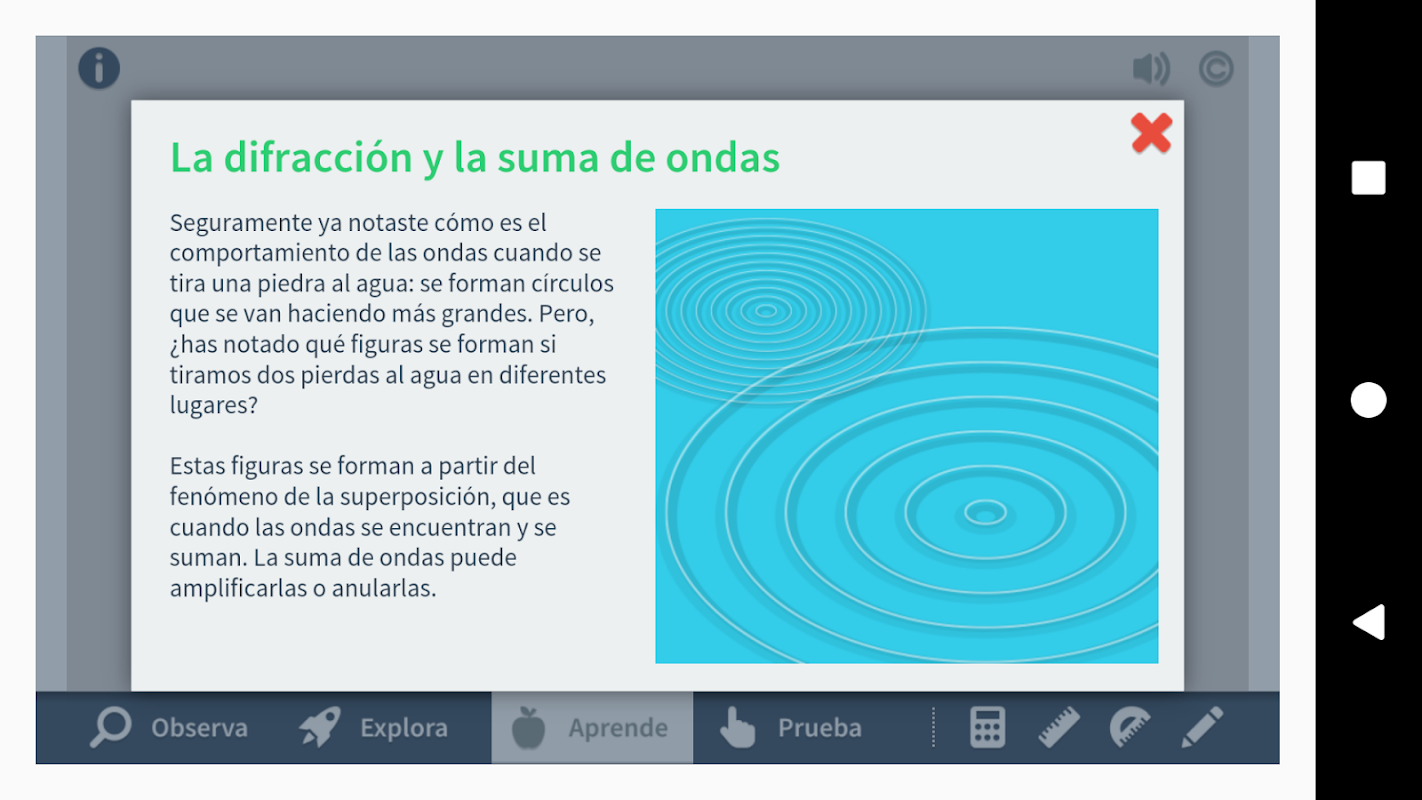 La difracción y la suma de ondas

Seguramente ya notaste cómo es el comportamiento de las ondas cuando se tira una piedra al agua: se forman círculos que se van haciendo más grandes. Pero, ¿has notado qué figuras se forman si tiramos dos pierdas al agua en diferentes lugares?

Estas figuras se forman a partir del fenómeno de la superposición, que es cuando las ondas se encuentran y se suman. La suma de ondas puede amplificarlas o anularlas.

Observa Explora Aprende Prueba